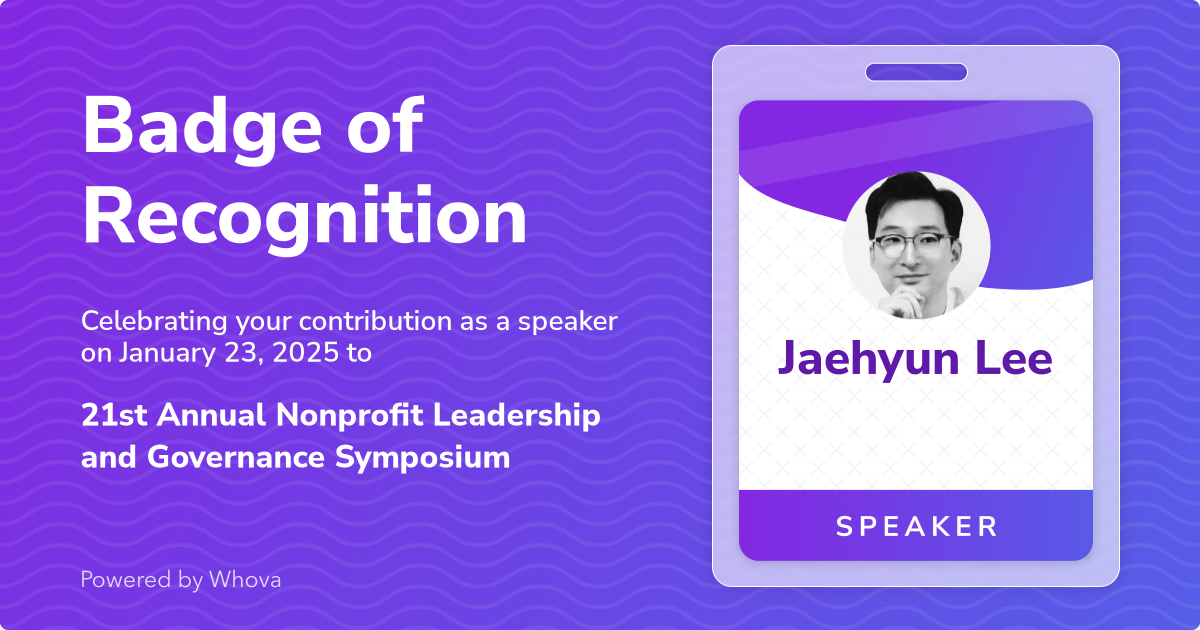 Badge of Recognition

Celebrating your contribution as a speaker on January 23, 2025 to

21st Annual Nonprofit Leadership and Governance Symposium

Powered by Whova

Jaehyun Lee

SPEAKER